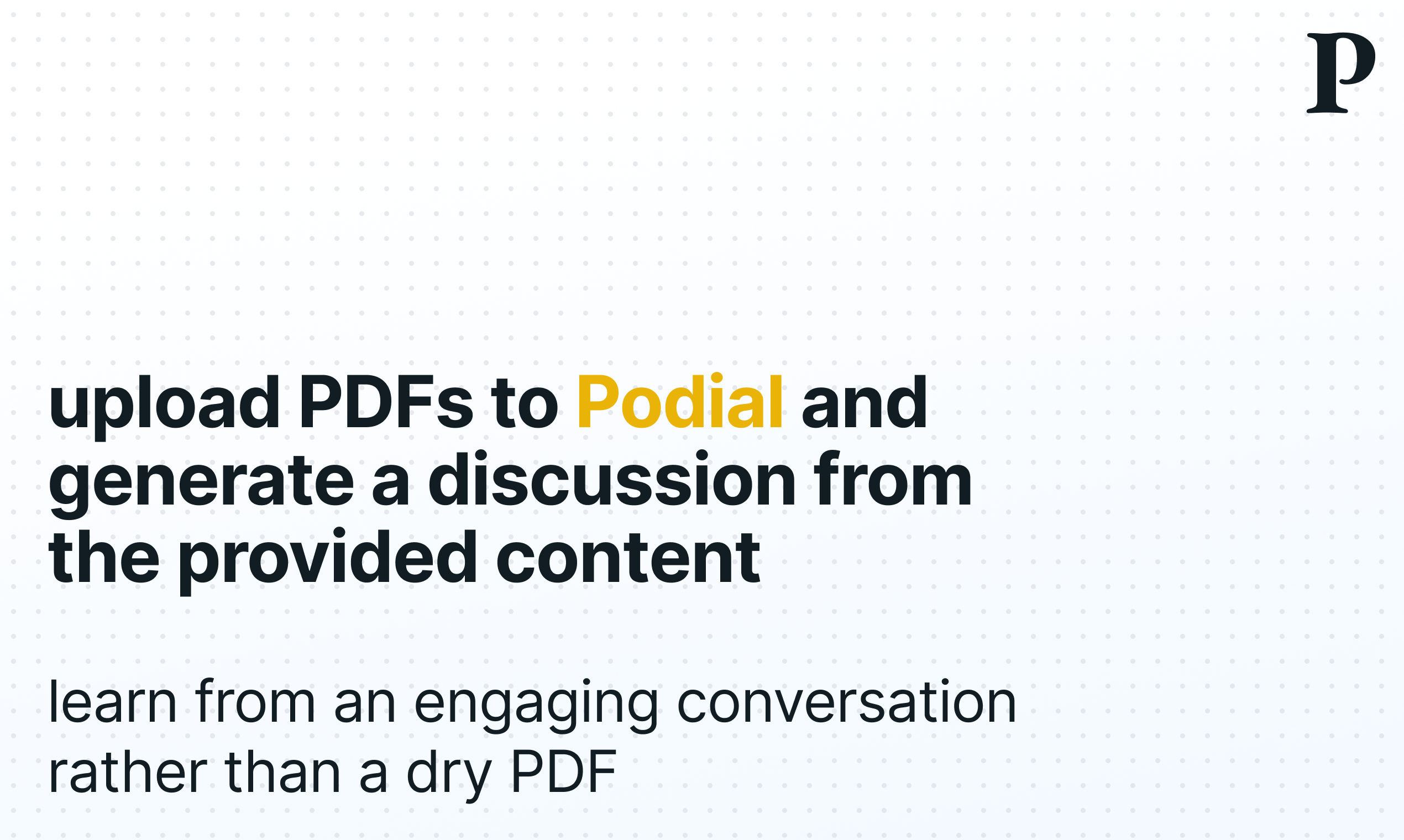 P

upload PDFs to Podial and generate a discussion from the provided content

learn from an engaging conversation rather than a dry PDF